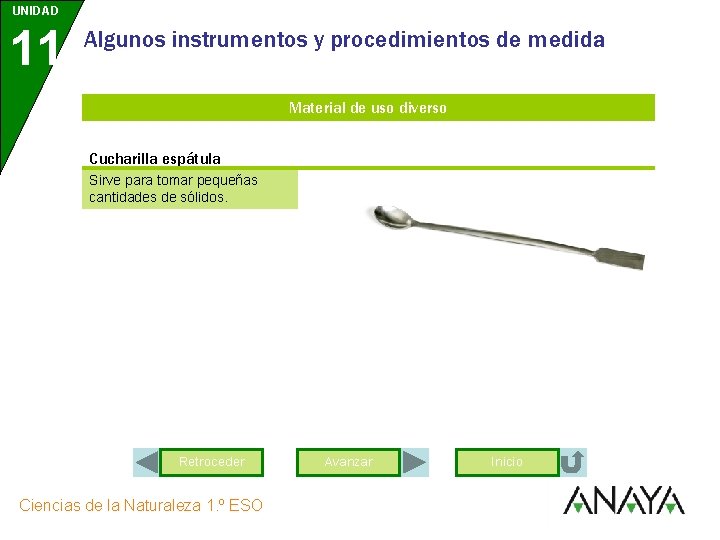 UNIDAD
11
Algunos instrumentos y procedimientos de medida

Material de uso diverso

Cucharilla espátula
Sirve para tomar pequeñas cantidades de sólidos.

Retroceder
Avanzar
Inicio

Ciencias de la Naturaleza 1.º ESO
ANAYA